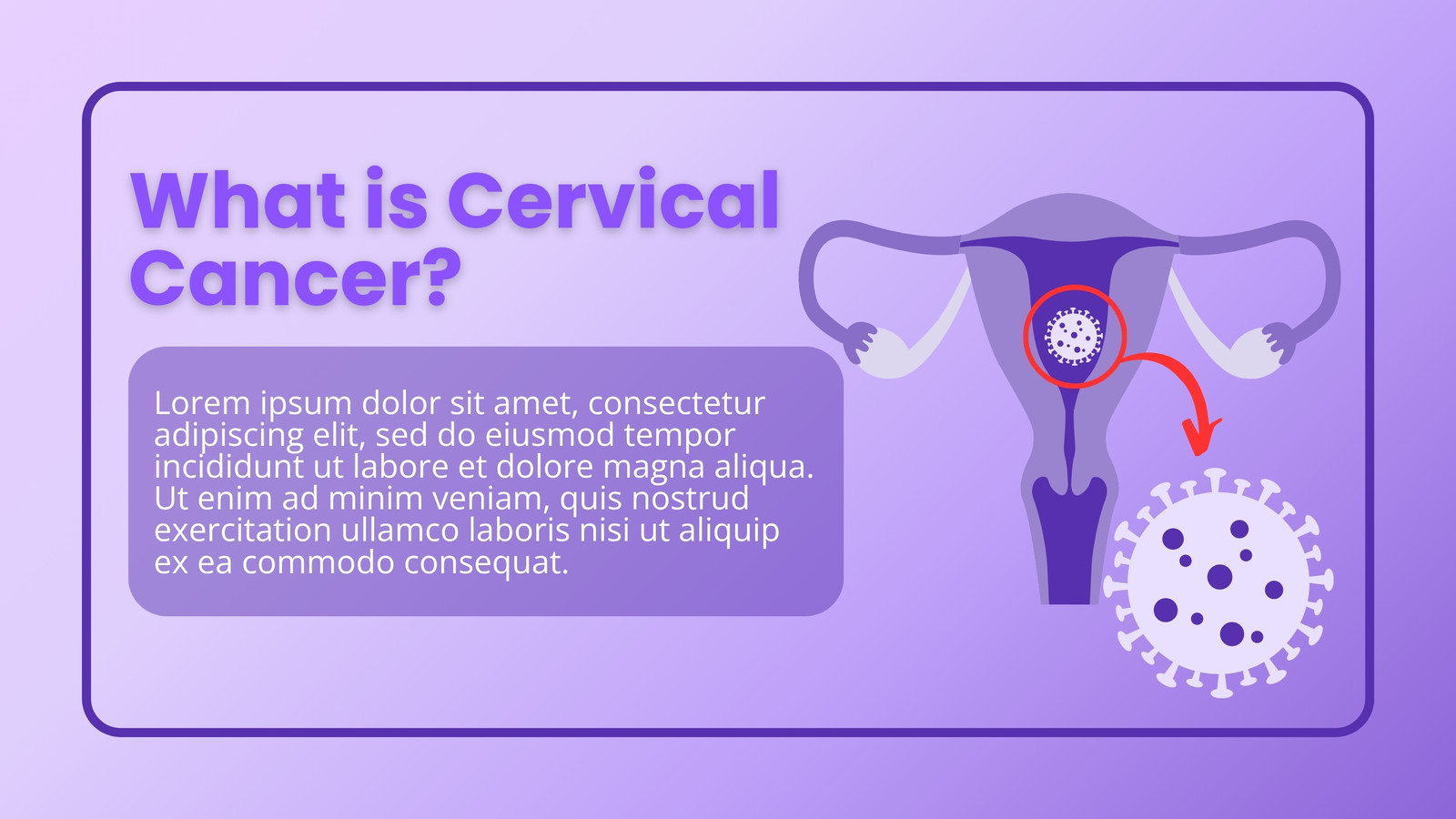 What is Cervical Cancer?

Lorem ipsum dolor sit amet, consectetur adipiscing elit, sed do eiusmod tempor incididunt ut labore et dolore magna aliqua. Ut enim ad minim veniam, quis nostrud exercitation ullamco laboris nisi ut aliquip ex ea commodo consequat.